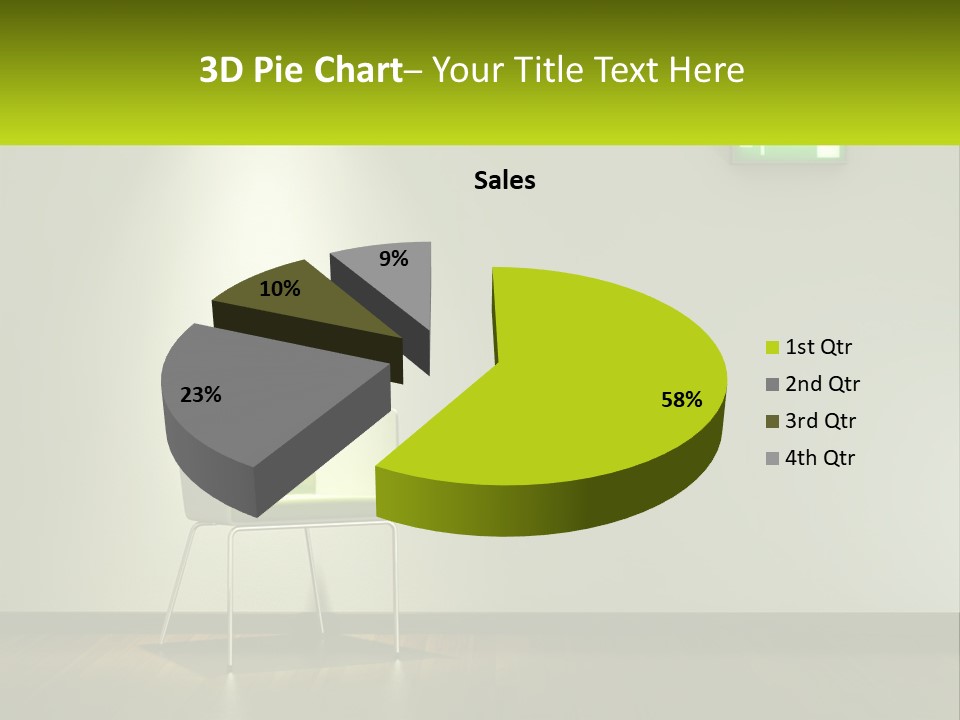 3D Pie Chart– Your Title Text Here

Sales

9%
10%
23%
58%

1st Qtr
2nd Qtr
3rd Qtr
4th Qtr